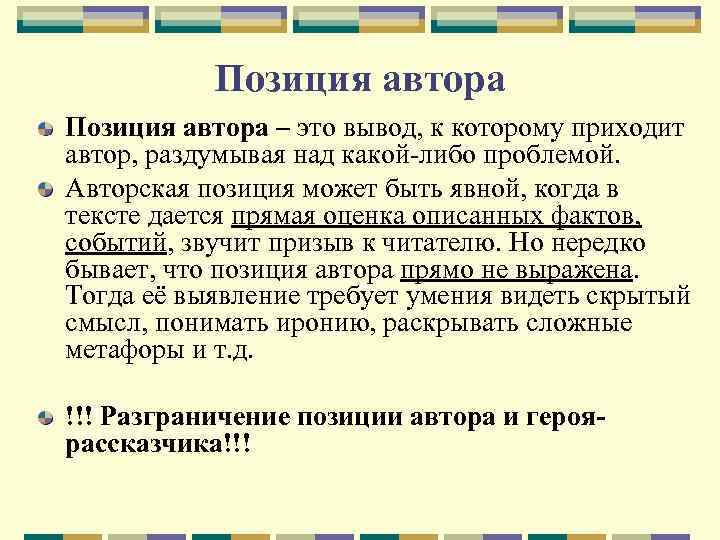 Позиция автора

Позиция автора – это вывод, к которому приходит автор, раздумывая над какой-либо проблемой.

Авторская позиция может быть явной, когда в тексте дается прямая оценка описанных фактов, событий, звучит призыв к читателю. Но нередко бывает, что позиция автора прямо не выражена. Тогда её выявление требует умения видеть скрытый смысл, понимать иронию, раскрывать сложные метафоры и т.д.

!!! Разграничение позиции автора и героя-рассказчика!!!